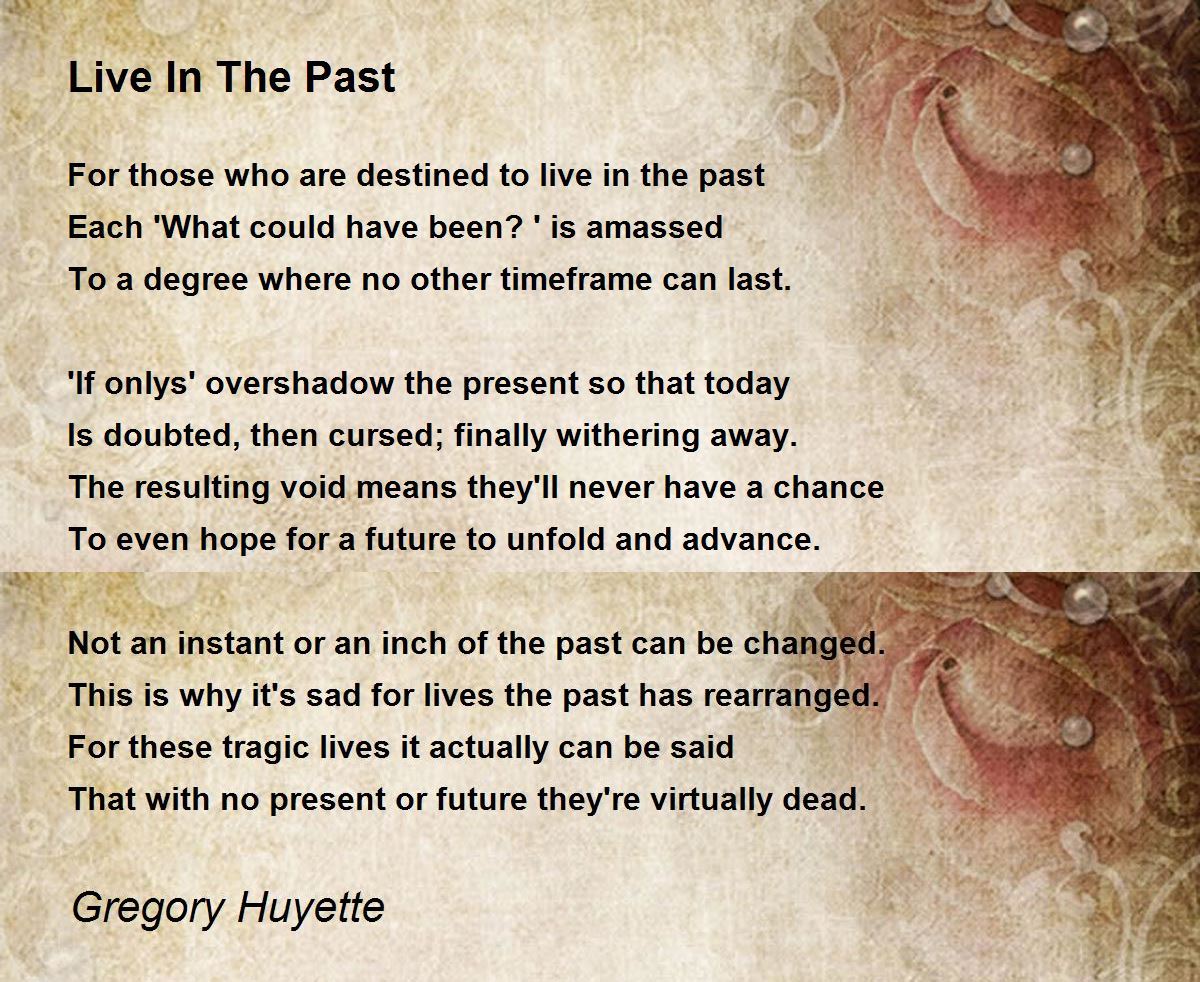 Live In The Past

For those who are destined to live in the past
Each 'What could have been? ' is amassed
To a degree where no other timeframe can last.

'If onlys' overshadow the present so that today
Is doubted, then cursed; finally withering away.
The resulting void means they'll never have a chance
To even hope for a future to unfold and advance.

Not an instant or an inch of the past can be changed.
This is why it's sad for lives the past has rearranged.
For these tragic lives it actually can be said
That with no present or future they're virtually dead.

Gregory Huyette